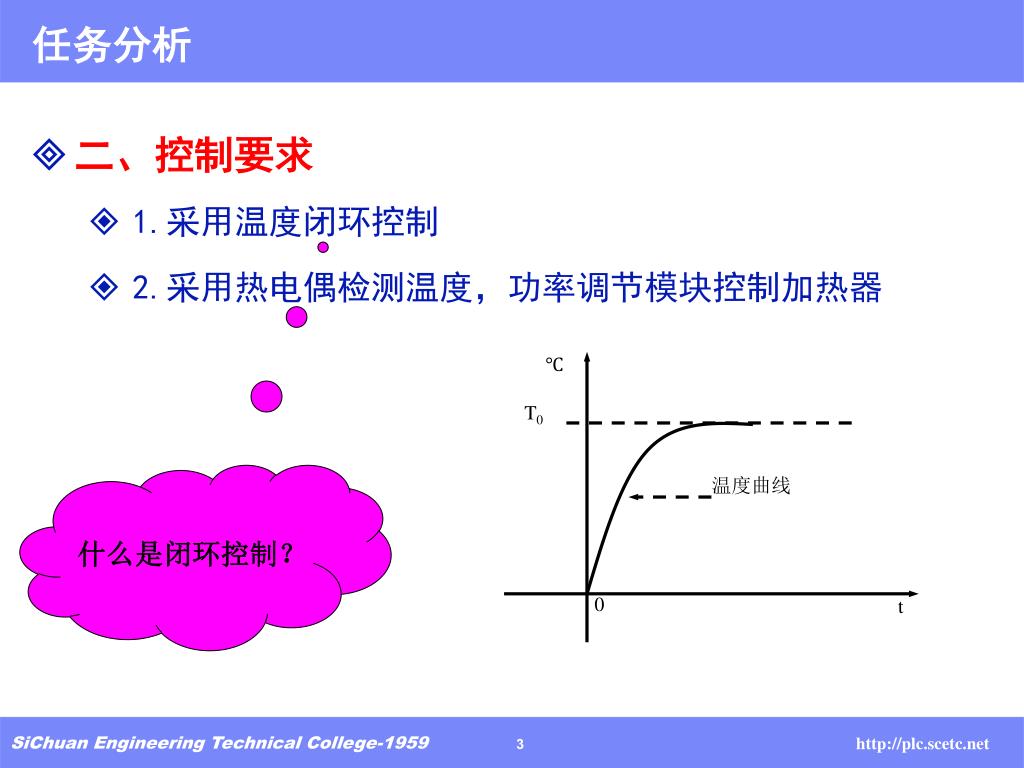 任务分析

二、控制要求

1. 采用温度闭环控制

2. 采用热电偶检测温度，功率调节模块控制加热器

什么是闭环控制？

℃

$T_0$

温度曲线

0

t

SiChuan Engineering Technical College-1959

3

http://plc.scetc.net